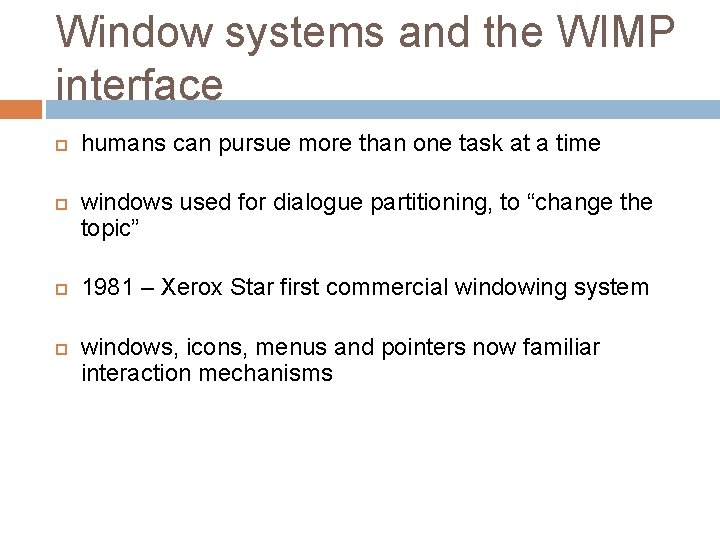 Window systems and the WIMP interface

humans can pursue more than one task at a time

windows used for dialogue partitioning, to “change the topic”

1981 – Xerox Star first commercial windowing system

windows, icons, menus and pointers now familiar interaction mechanisms